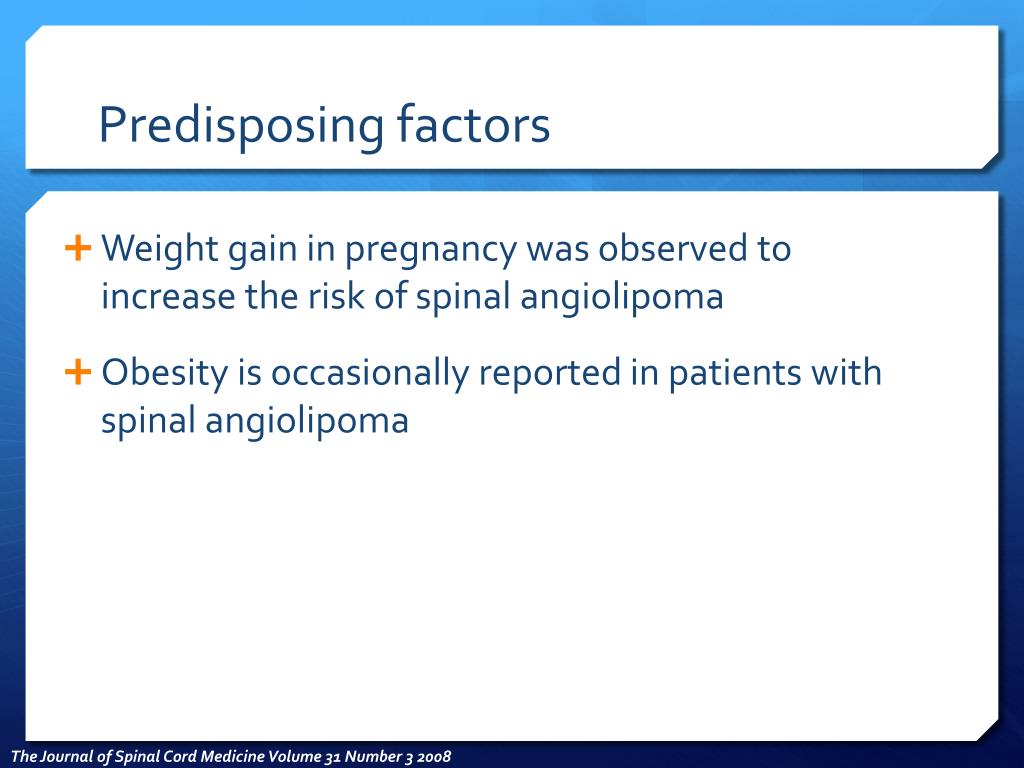 Predisposing factors

+ Weight gain in pregnancy was observed to increase the risk of spinal angiolipoma

+ Obesity is occasionally reported in patients with spinal angiolipoma

The Journal of Spinal Cord Medicine Volume 31 Number 3 2008